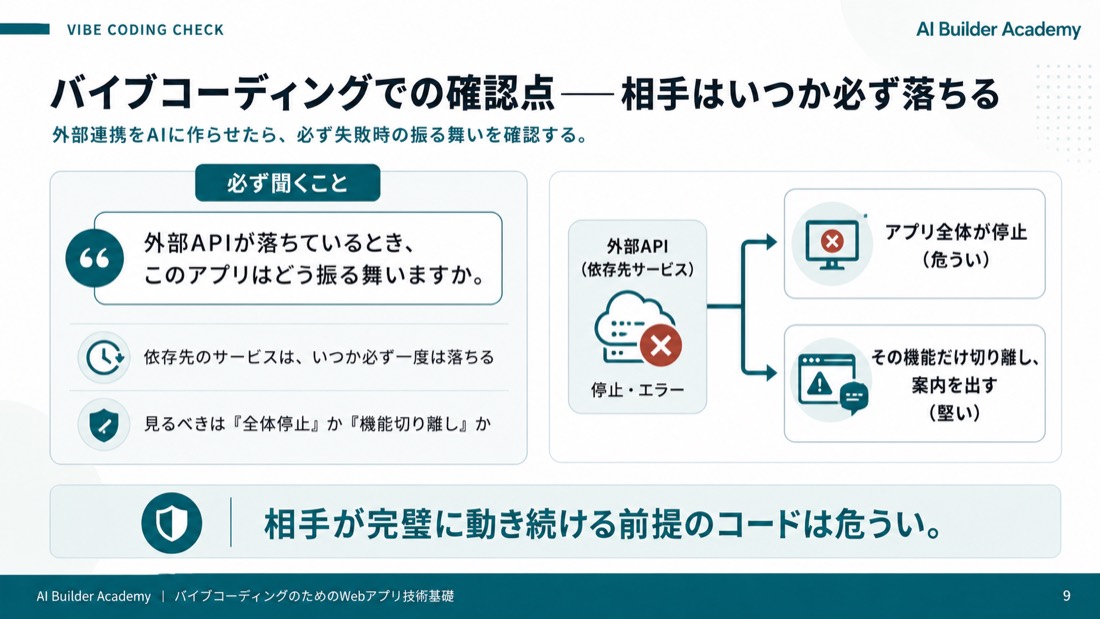 VIBE CODING CHECK

AI Builder Academy

バイブコーディングでの確認点 ── 相手はいつか必ず落ちる

外部連携をAIに作らせたら、必ず失敗時の振る舞いを確認する。

必ず聞くこと

外部APIが落ちているとき、このアプリはどう振る舞いますか。

依存先のサービスは、いつか必ず一度は落ちる

見るべきは『全体停止』か『機能切り離し』か

外部API
(依存先サービス)

停止・エラー

アプリ全体が停止
(危うい)

その機能だけ切り離し、案内を出す
(堅い)

相手が完璧に動き続ける前提のコードは危うい。

AI Builder Academy | バイブコーディングのためのWebアプリ技術基礎

9